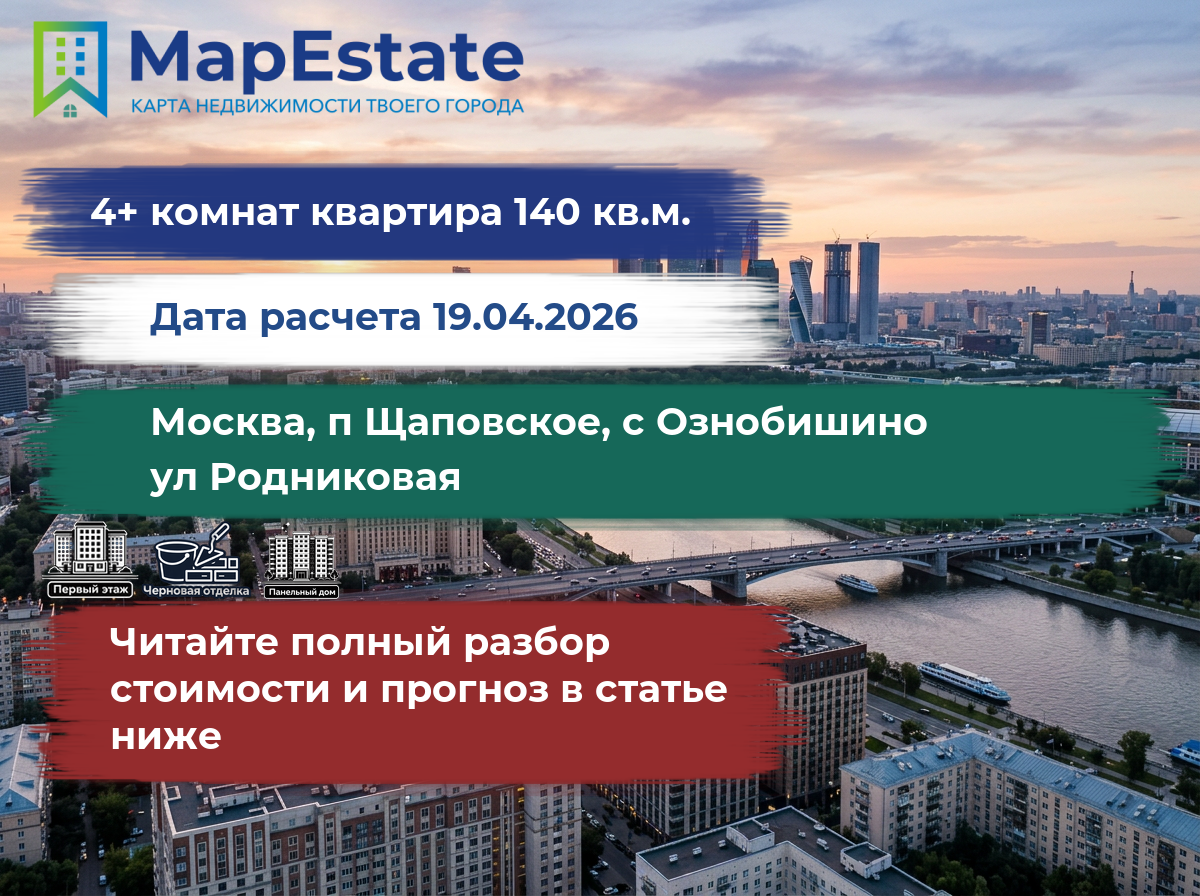 MapEstate
КАРТА НЕДВИЖИМОСТИ ТВОЕГО ГОРОДА

4+ комнат квартира 140 кв.м.

Дата расчета 19.04.2026

Москва, п Щаповское, с Ознобишино
ул Родниковая

Первый этаж
Черновая отделка
Панельный дом

Читайте полный разбор стоимости и прогноз в статье ниже